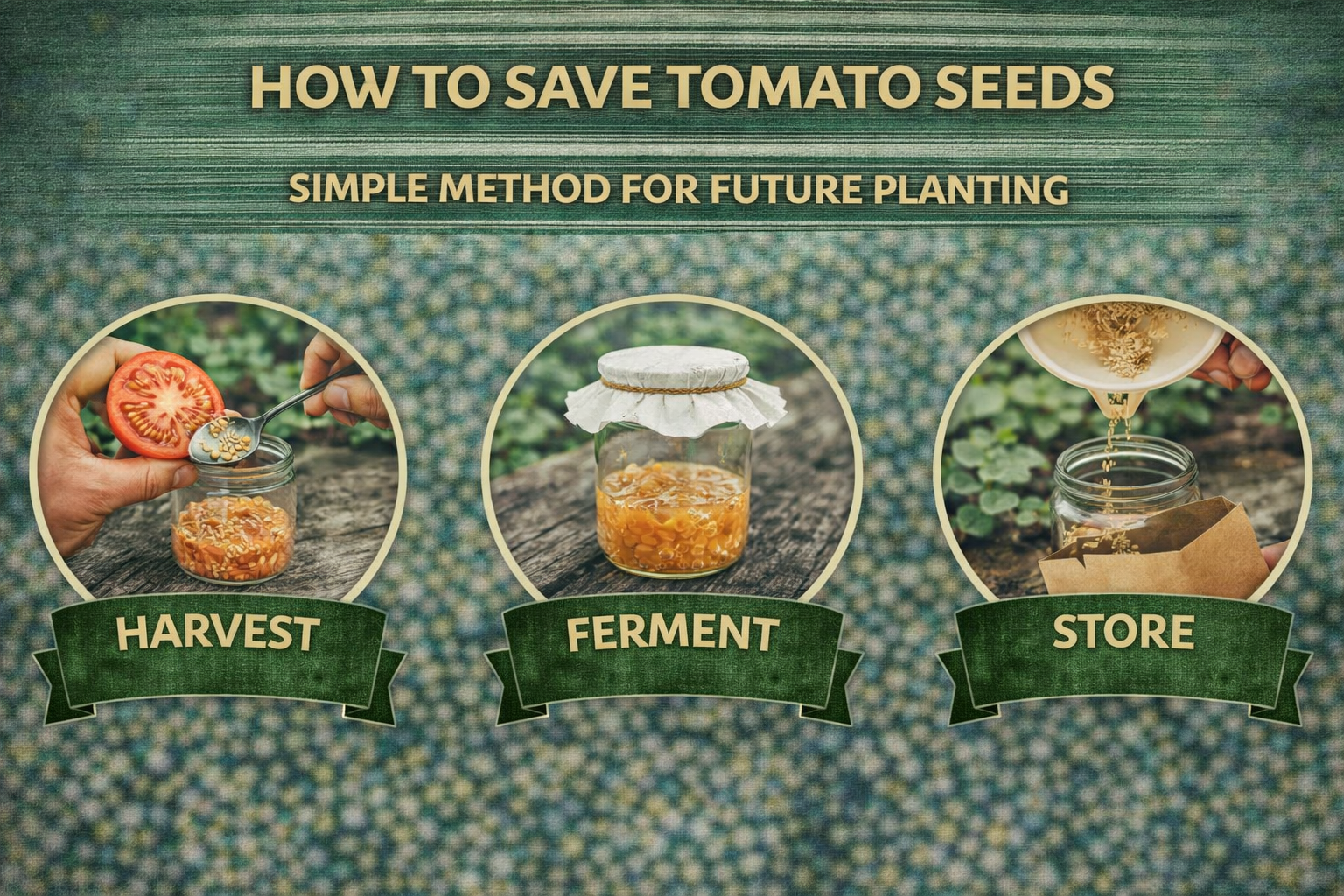 HOW TO SAVE TOMATO SEEDS

SIMPLE METHOD FOR FUTURE PLANTING

HARVEST

FERMENT

STORE